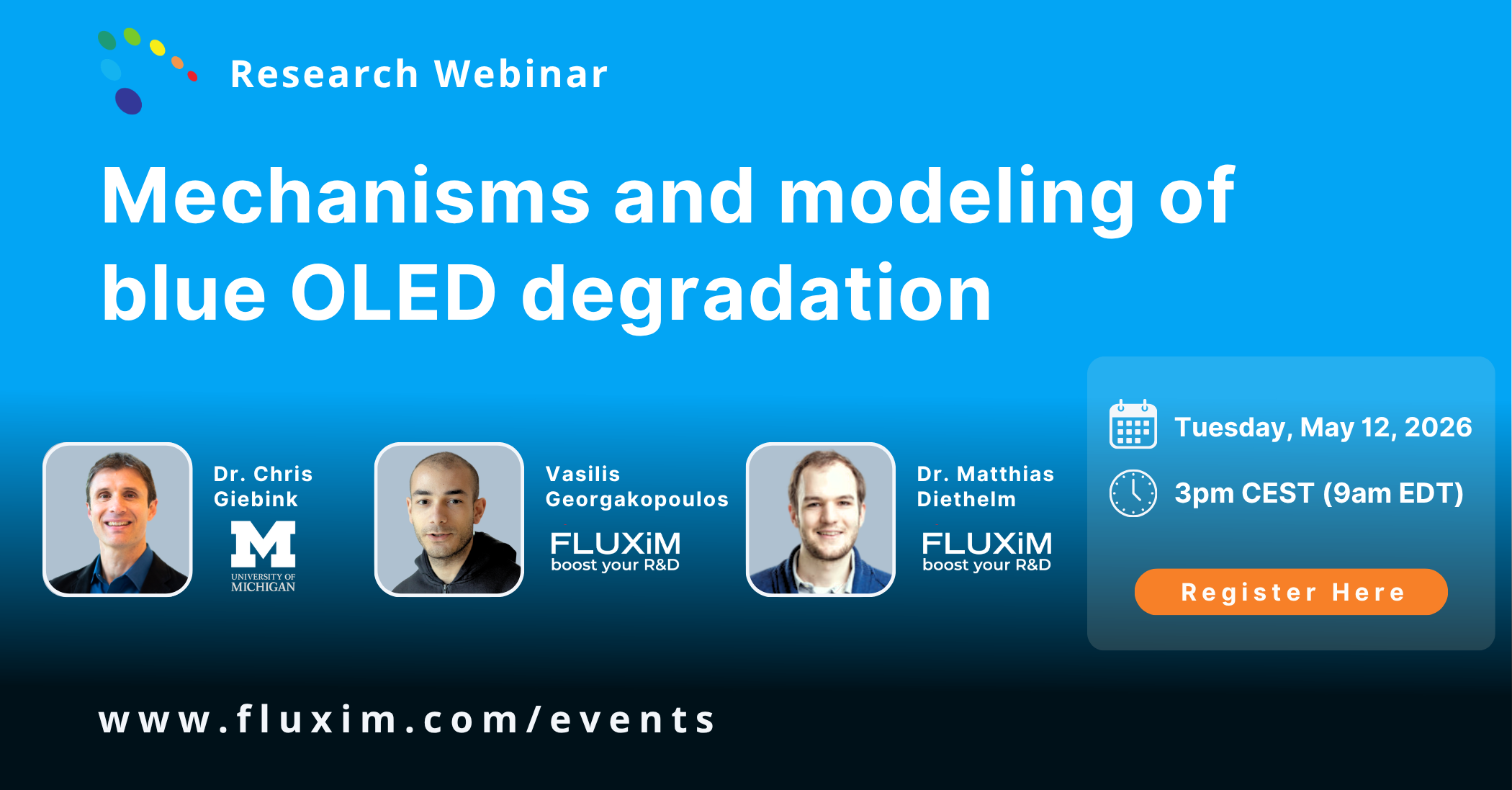 Research Webinar

Mechanisms and modeling of blue OLED degradation

Dr. Chris Giebink

M
UNIVERSITY OF MICHIGAN

Vasilis Georgakopoulos

FLUXiM
boost your R&D

Dr. Matthias Diethelm

FLUXiM
boost your R&D

Tuesday, May 12, 2026

3pm CEST (9am EDT)

Register Here

www.fluxim.com/events